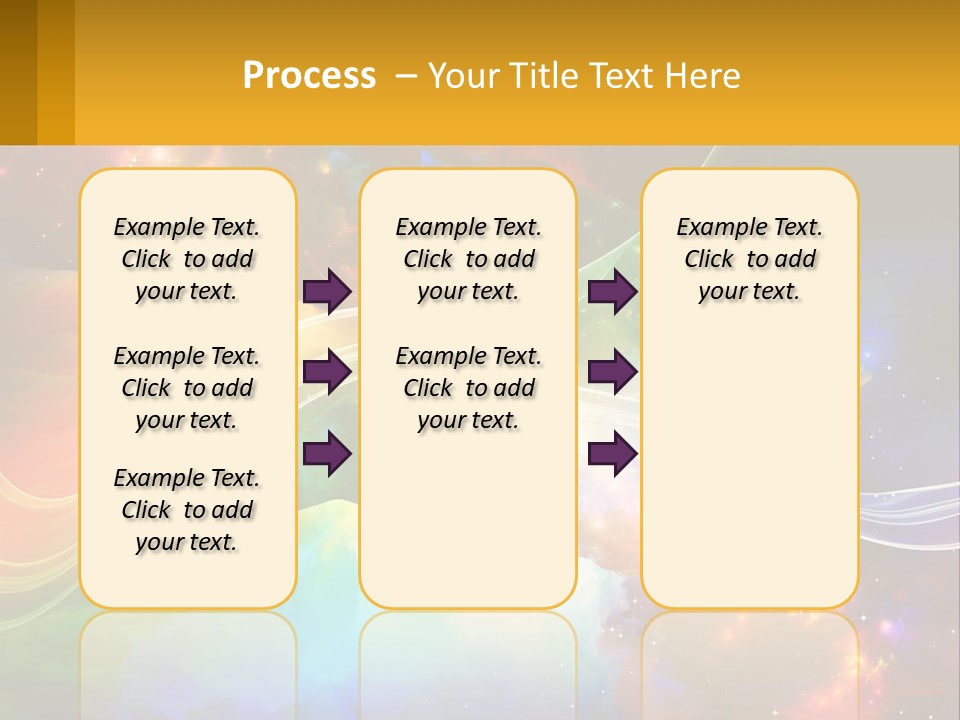 Process – Your Title Text Here

Example Text. Click to add your text.

Example Text. Click to add your text.

Example Text. Click to add your text.

Example Text. Click to add your text.

Example Text. Click to add your text.

Example Text. Click to add your text.